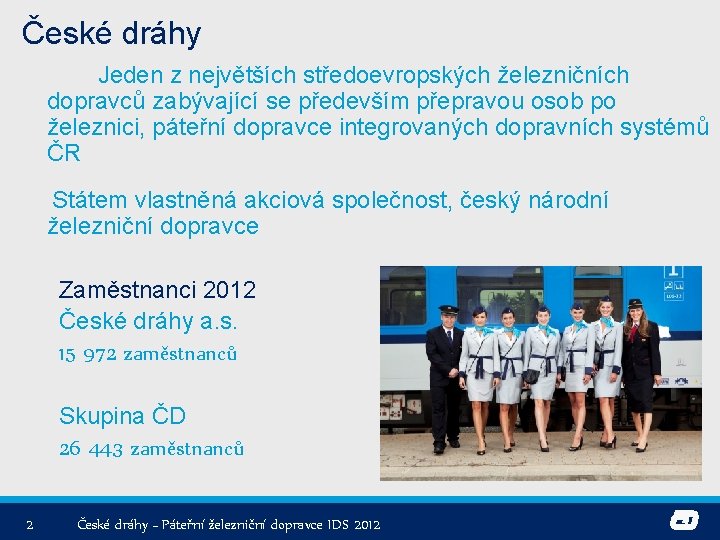 České dráhy

Jeden z největších středoevropských železničních dopravců zabývající se především přepravou osob po železnici, páteřní dopravce integrovaných dopravních systémů ČR

Státem vlastněná akciová společnost, český národní železniční dopravce

Zaměstnanci 2012

České dráhy a.s.

15 972 zaměstnanců

Skupina ČD

26 443 zaměstnanců

2 České dráhy - Páteřní železniční dopravce IDS 2012